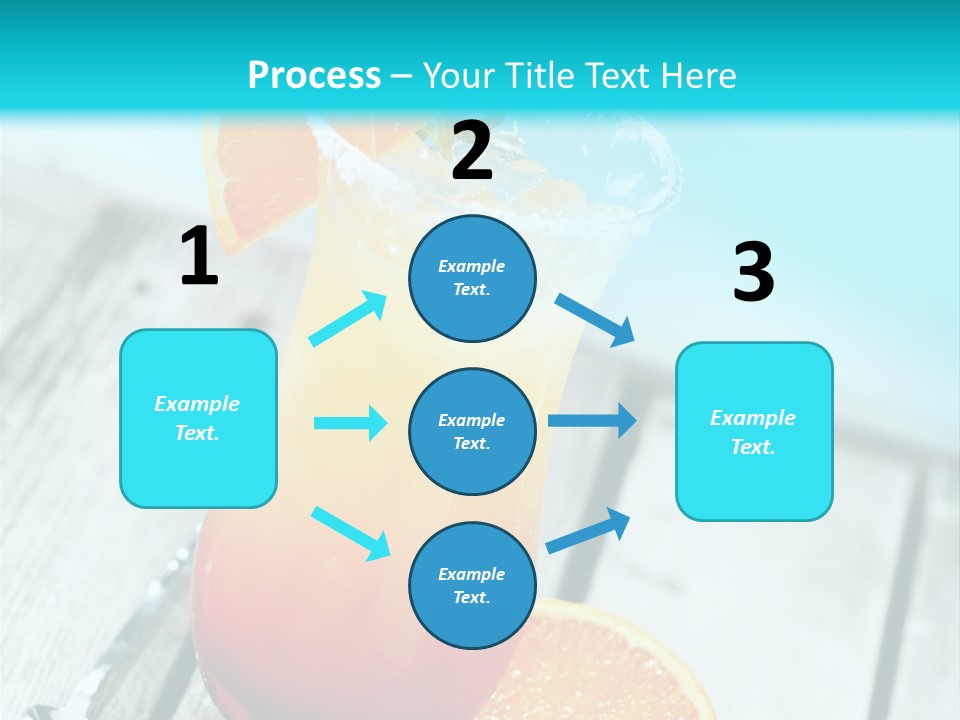 Process – Your Title Text Here

1

Example Text.

2

Example Text.

Example Text.

Example Text.

3

Example Text.